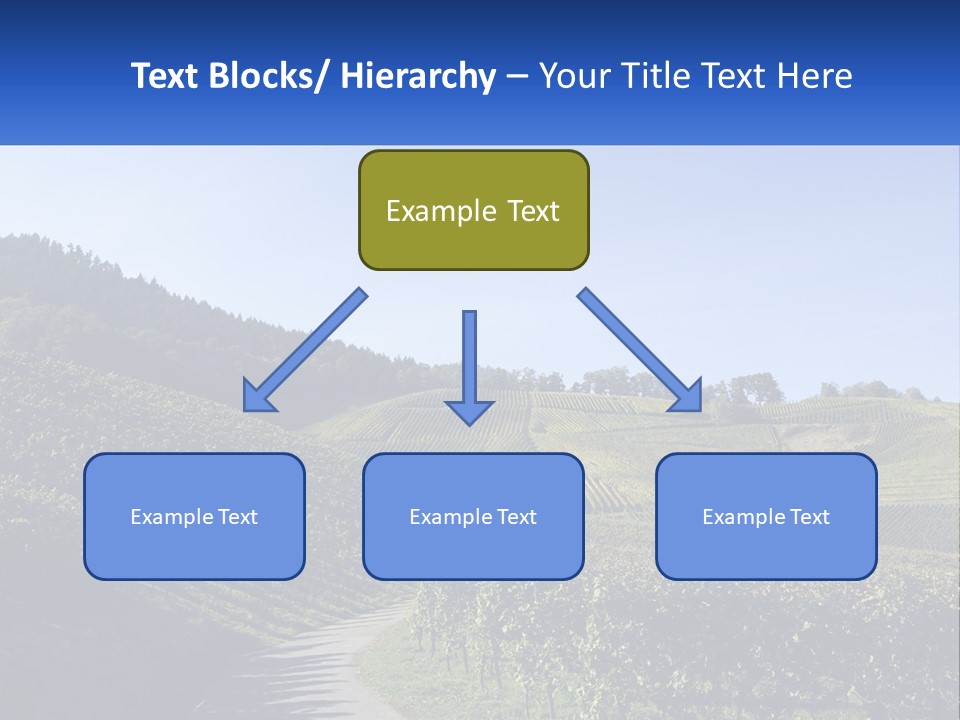 Text Blocks/ Hierarchy – Your Title Text Here

Example Text

Example Text

Example Text

Example Text